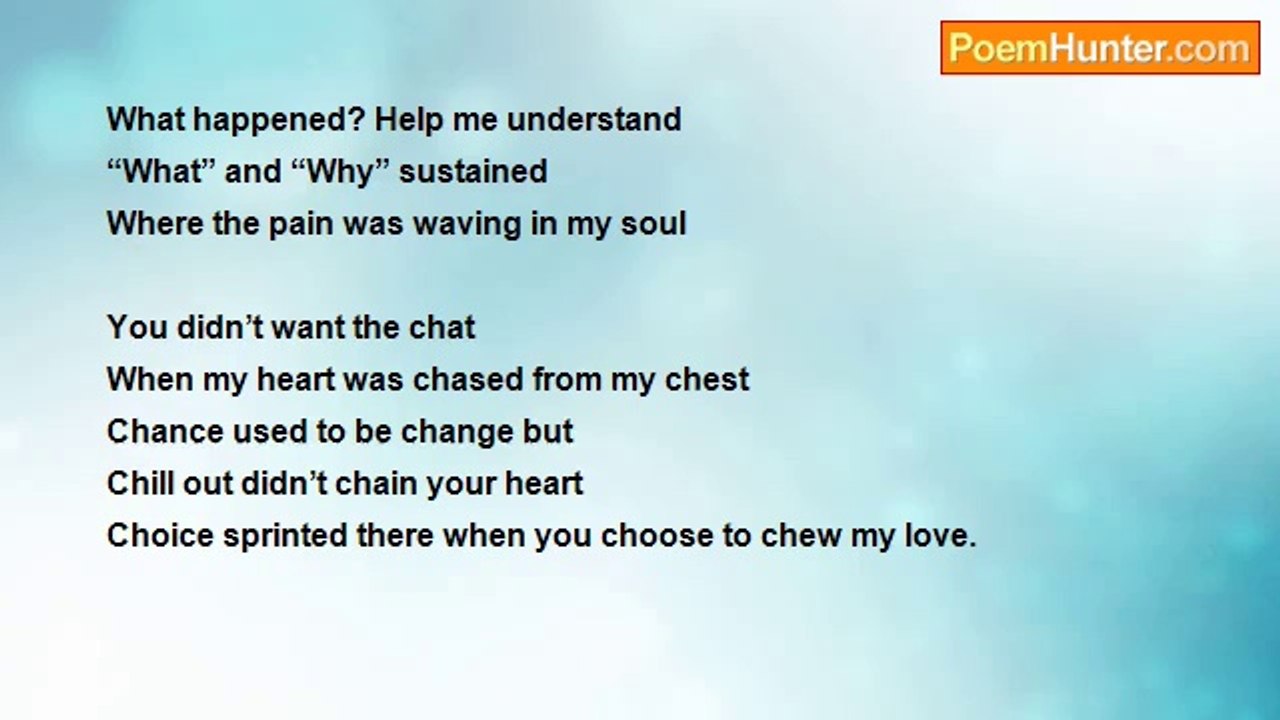 PoemHunter.com

What happened? Help me understand
“What” and “Why” sustained
Where the pain was waving in my soul

You didn’t want the chat
When my heart was chased from my chest
Chance used to be change but
Chill out didn’t chain your heart
Choice sprinted there when you choose to chew my love.